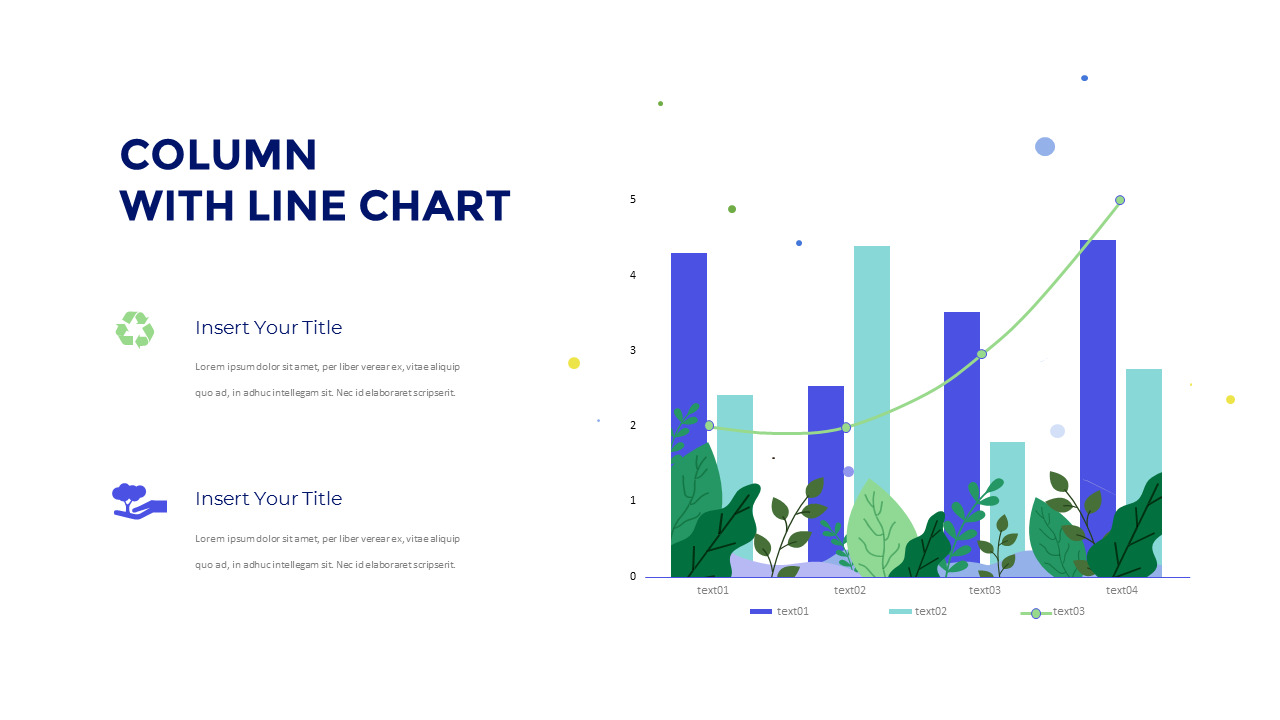 COLUMN
WITH LINE CHART

Insert Your Title

Lorem ipsum dolor sit amet, per liber verear ex, vitae aliquip quo ad, in adhuc intellegam sit. Nec id elaboraret scripserit.

Insert Your Title

Lorem ipsum dolor sit amet, per liber verear ex, vitae aliquip quo ad, in adhuc intellegam sit. Nec id elaboraret scripserit.

5
4
3
2
1
0

text01 text02 text03 text04

text01 text02 text03